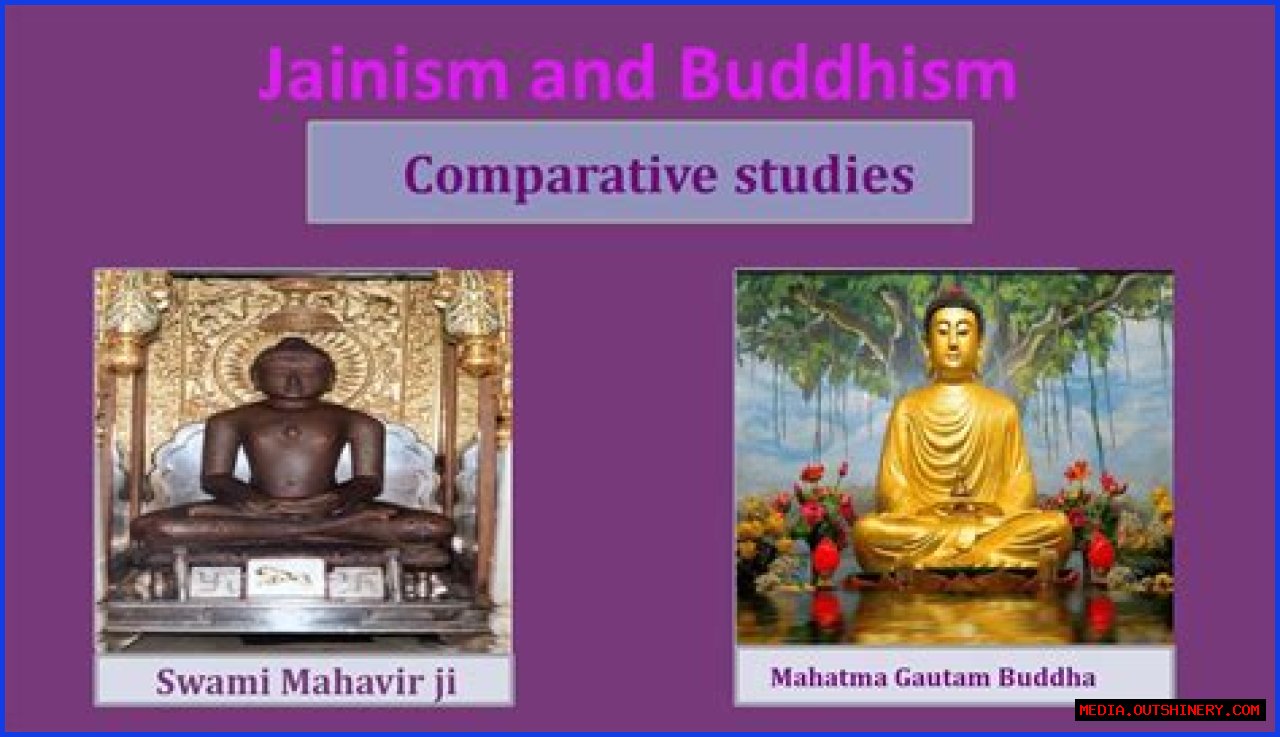 Jainism and Buddhism

Comparative studies

Swami Mahavir ji

Mahatma Gautam Buddha

MEDIA.OUTSHINERY.COM